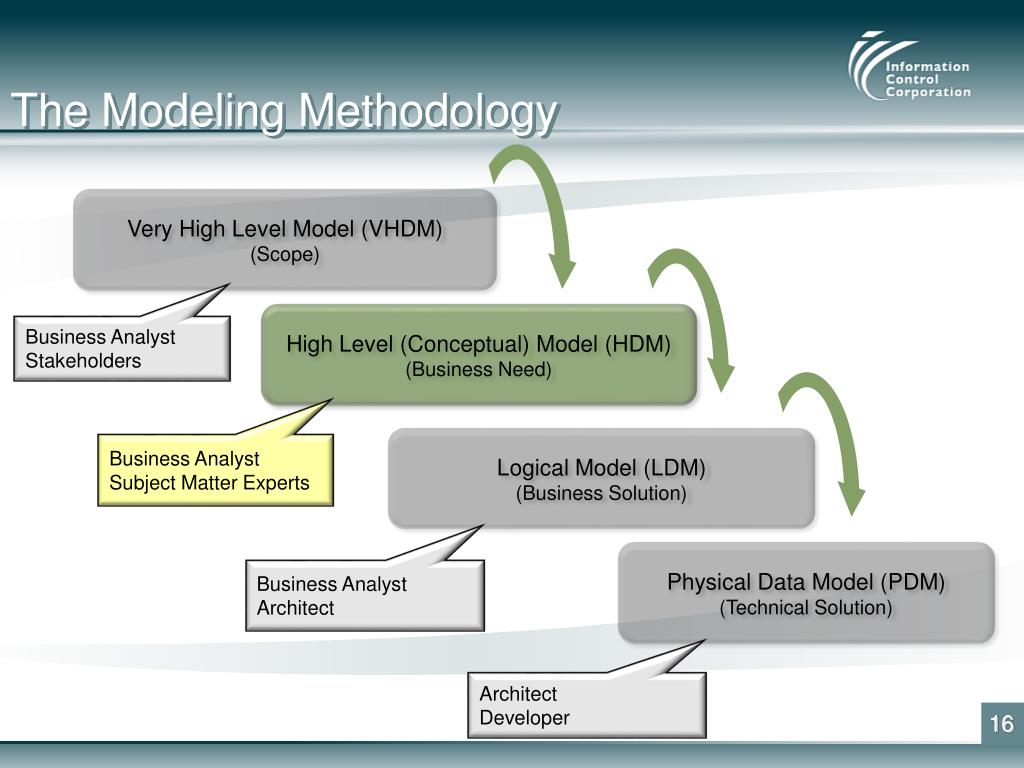 Information Control Corporation

The Modeling Methodology

Very High Level Model (VHDM)
(Scope)

Business Analyst
Stakeholders

High Level (Conceptual) Model (HDM)
(Business Need)

Business Analyst
Subject Matter Experts

Logical Model (LDM)
(Business Solution)

Business Analyst
Architect

Physical Data Model (PDM)
(Technical Solution)

Architect
Developer

16